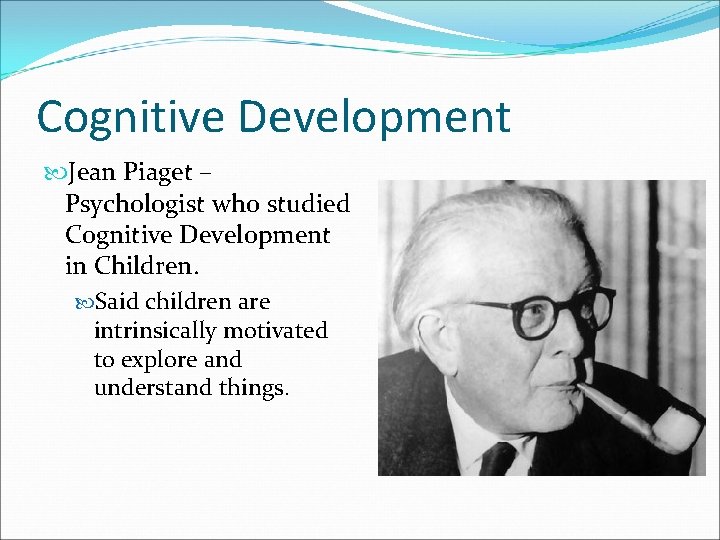 Cognitive Development

Jean Piaget – Psychologist who studied Cognitive Development in Children.

Said children are intrinsically motivated to explore and understand things.